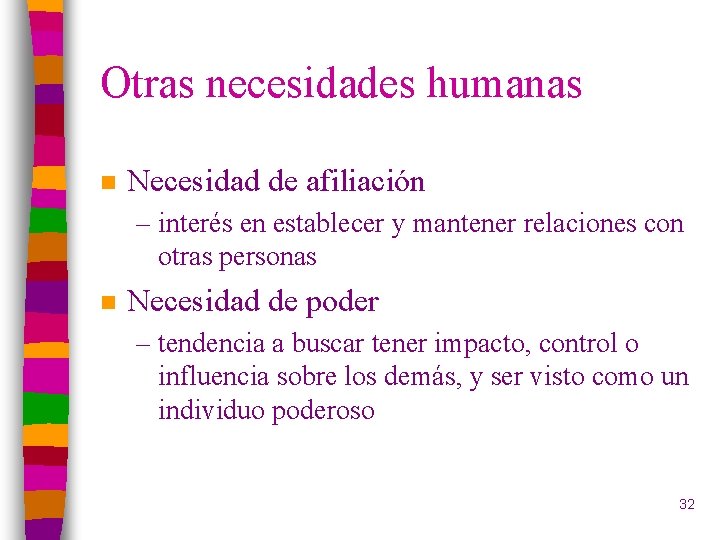 Otras necesidades humanas

Necesidad de afiliación

– interés en establecer y mantener relaciones con otras personas

Necesidad de poder

– tendencia a buscar tener impacto, control o influencia sobre los demás, y ser visto como un individuo poderoso

32